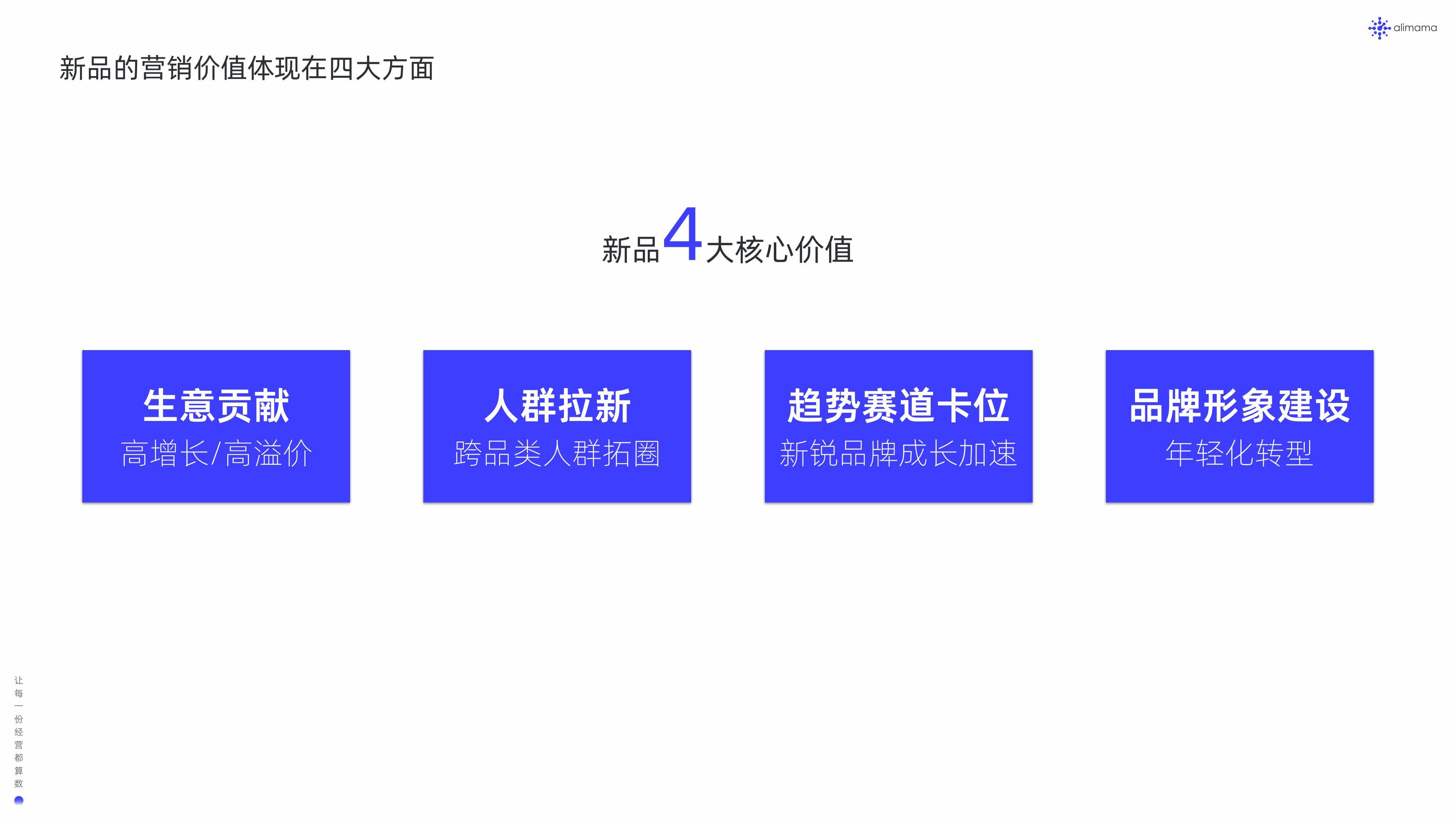 alimama

新品的营销价值体现在四大方面

新品4大核心价值

生意贡献
高增长/高溢价

人群拉新
跨品类人群拓圈

趋势赛道卡位
新锐品牌成长加速

品牌形象建设
年轻化转型

让每一份经营都算数